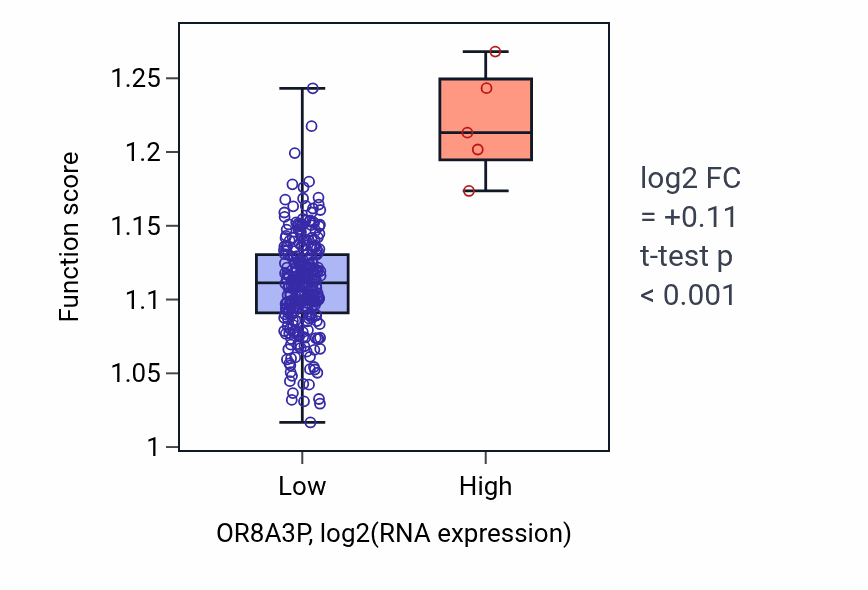 Function score

1.25
1.2
1.15
1.1
1.05
1

Low
High

OR8A3P, log2(RNA expression)

log2 FC
= +0.11
t-test p
< 0.001